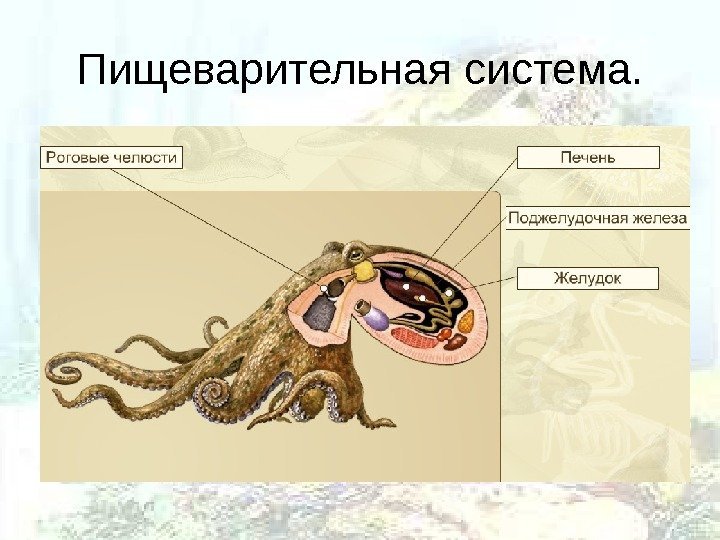 Пищеварительная система.

Роговые челюсти

Печень

Поджелудочная железа

Желудок